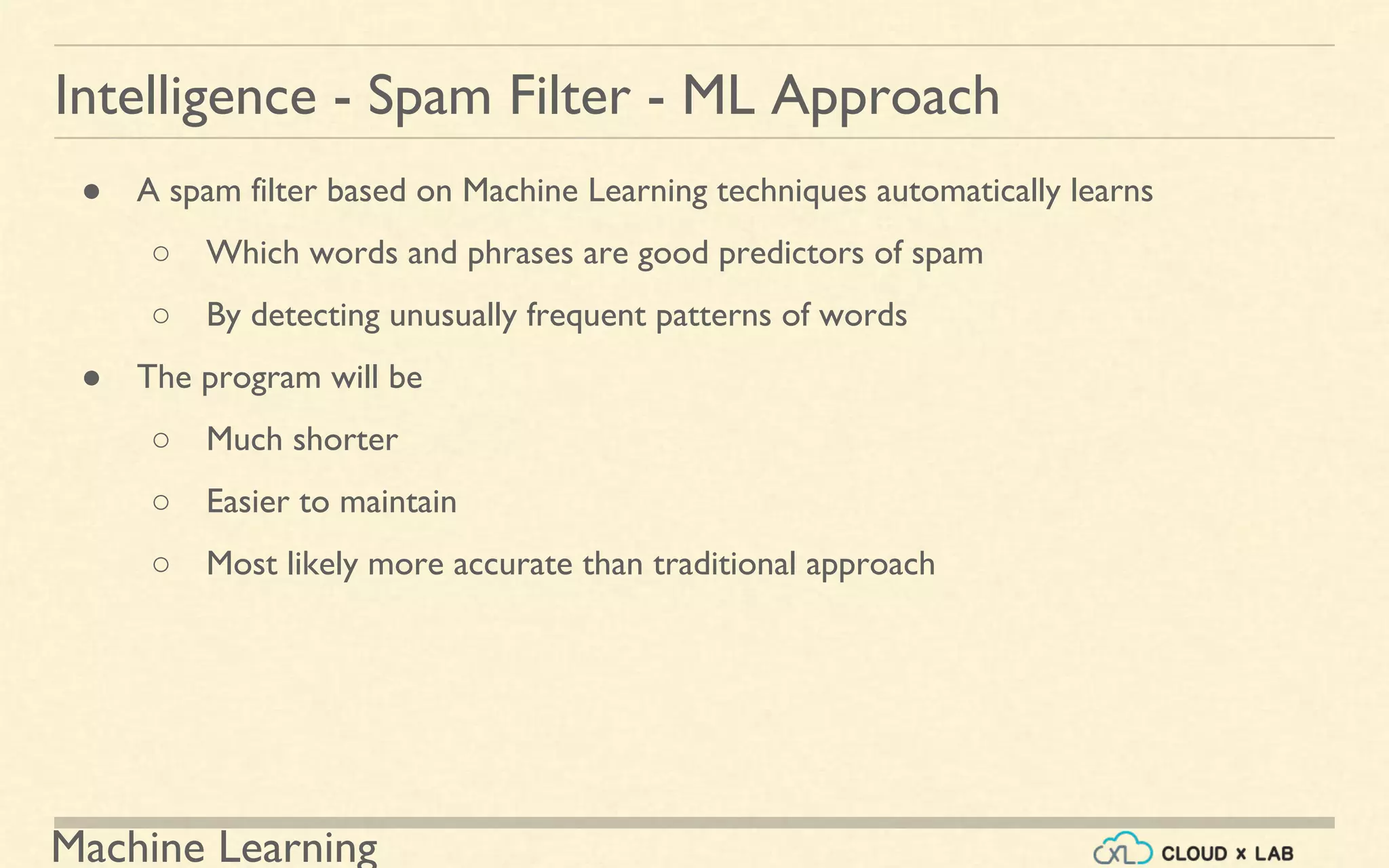 Intelligence - Spam Filter - ML Approach

● A spam filter based on Machine Learning techniques automatically learns
  ○ Which words and phrases are good predictors of spam
  ○ By detecting unusually frequent patterns of words
● The program will be
  ○ Much shorter
  ○ Easier to maintain
  ○ Most likely more accurate than traditional approach

Machine Learning

CXL CLOUD x LAB